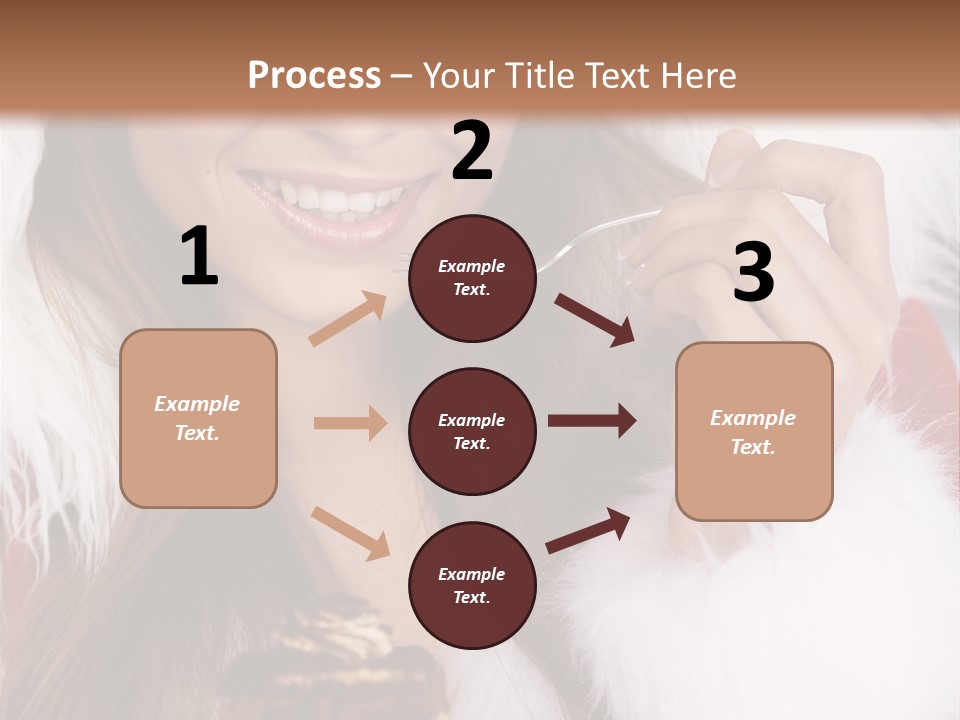 Process – Your Title Text Here

1

Example Text.

2

Example Text.

Example Text.

Example Text.

3

Example Text.